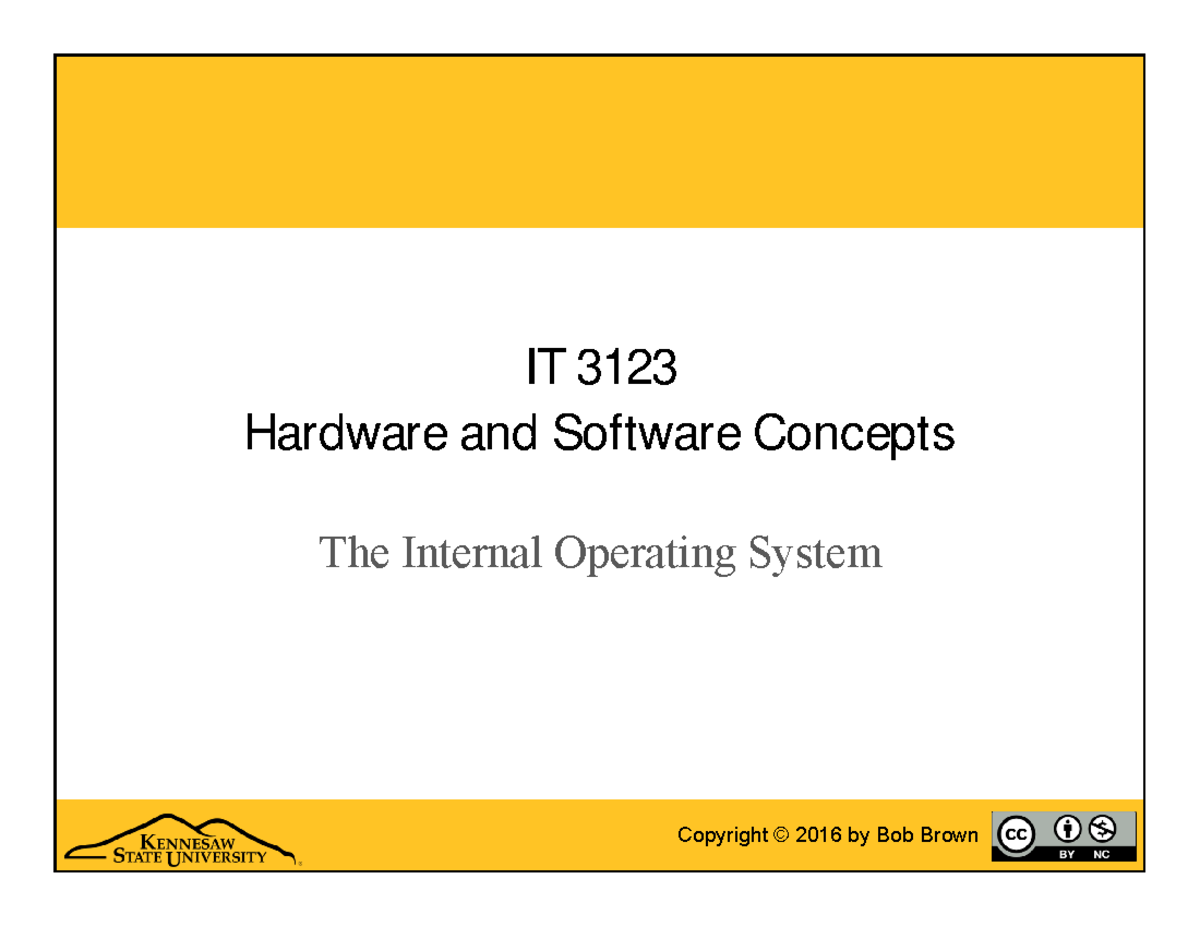 IT 3123
Hardware and Software Concepts

The Internal Operating System

KENNESAW
STATE UNIVERSITY

Copyright © 2016 by Bob Brown

cc BY NC